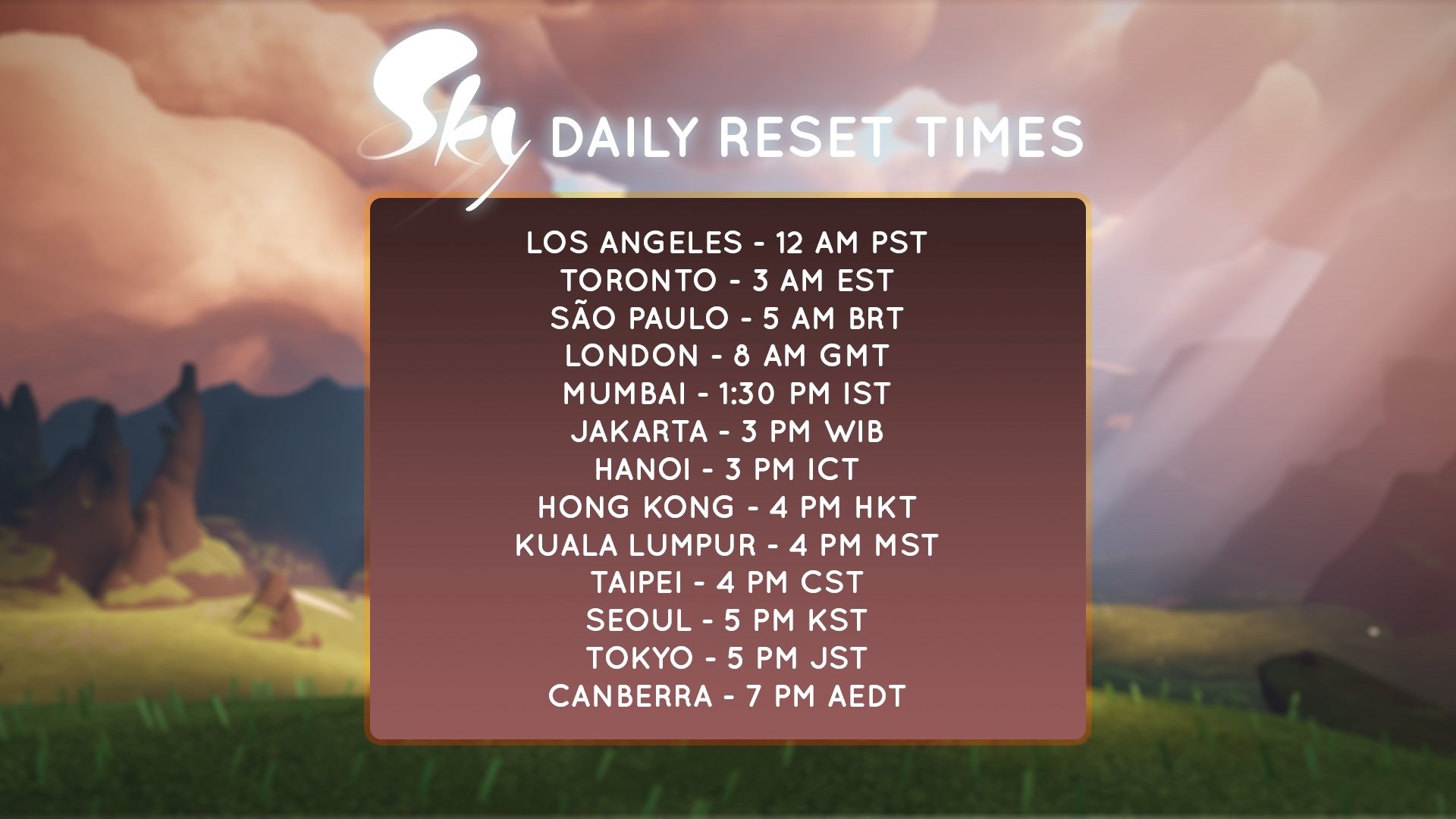 Sky DAILY RESET TIMES

LOS ANGELES - 12 AM PST
TORONTO - 3 AM EST
SÃO PAULO - 5 AM BRT
LONDON - 8 AM GMT
MUMBAI - 1:30 PM IST
JAKARTA - 3 PM WIB
HANOI - 3 PM ICT
HONG KONG - 4 PM HKT
KUALA LUMPUR - 4 PM MST
TAIPEI - 4 PM CST
SEOUL - 5 PM KST
TOKYO - 5 PM JST
CANBERRA - 7 PM AEDT